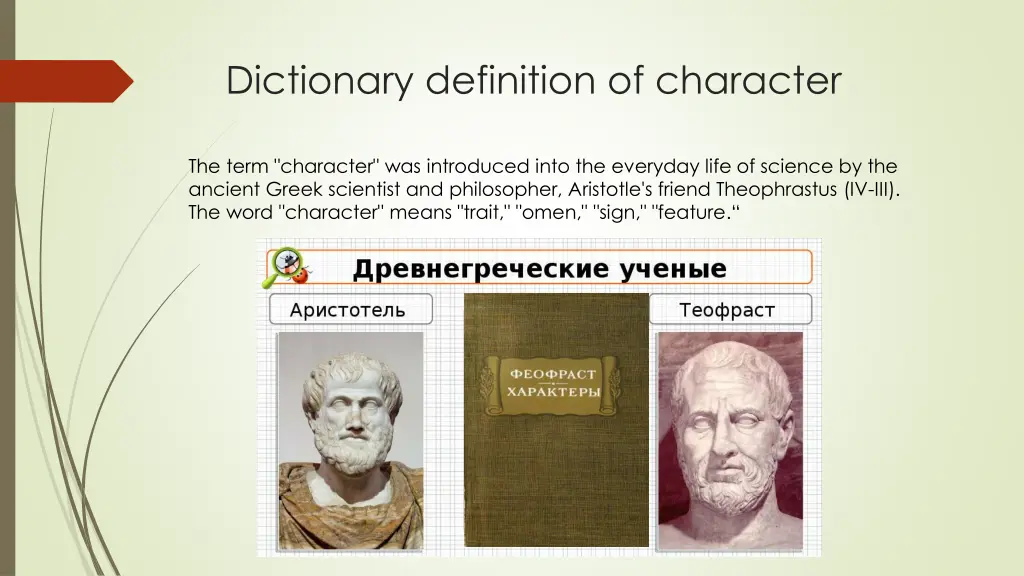 Dictionary definition of character

The term "character" was introduced into the everyday life of science by the ancient Greek scientist and philosopher, Aristotle's friend Theophrastus (IV-III). The word "character" means "trait," "omen," "sign," "feature.“

Древнегреческие ученые

Аристотель

Теофраст

ФЕОФРАСТ
ХАРАКТЕРЫ